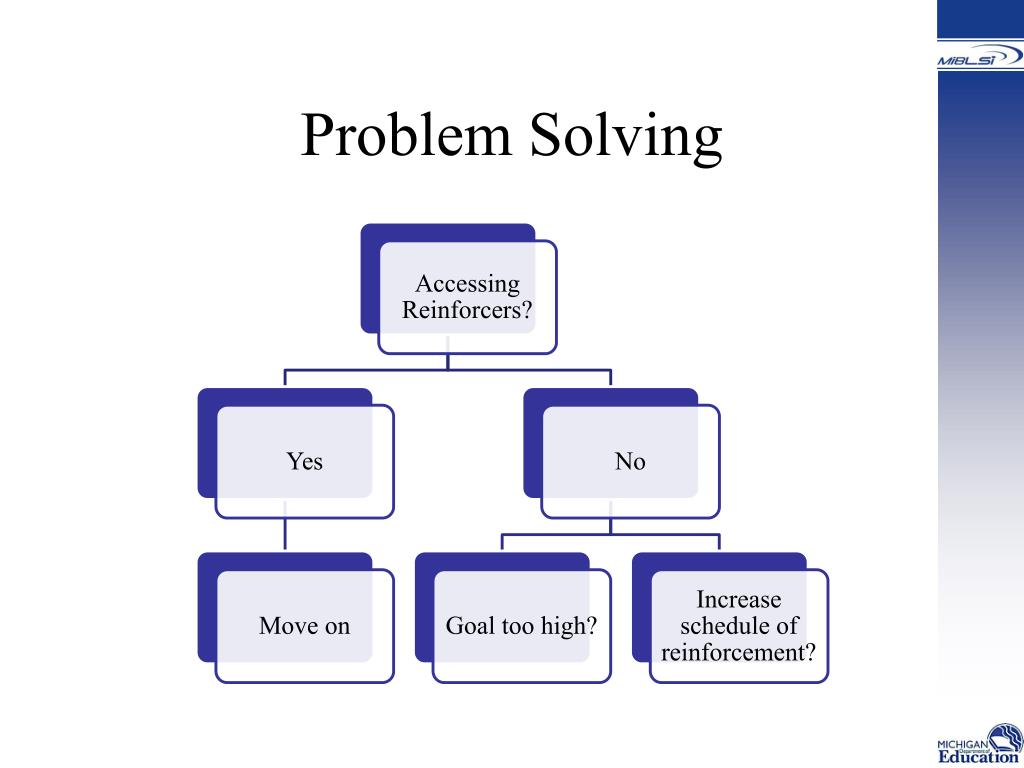 MiBLSi

Problem Solving

Accessing Reinforcers?

Yes

No

Move on

Goal too high?

Increase schedule of reinforcement?

MICHIGAN Department of Education